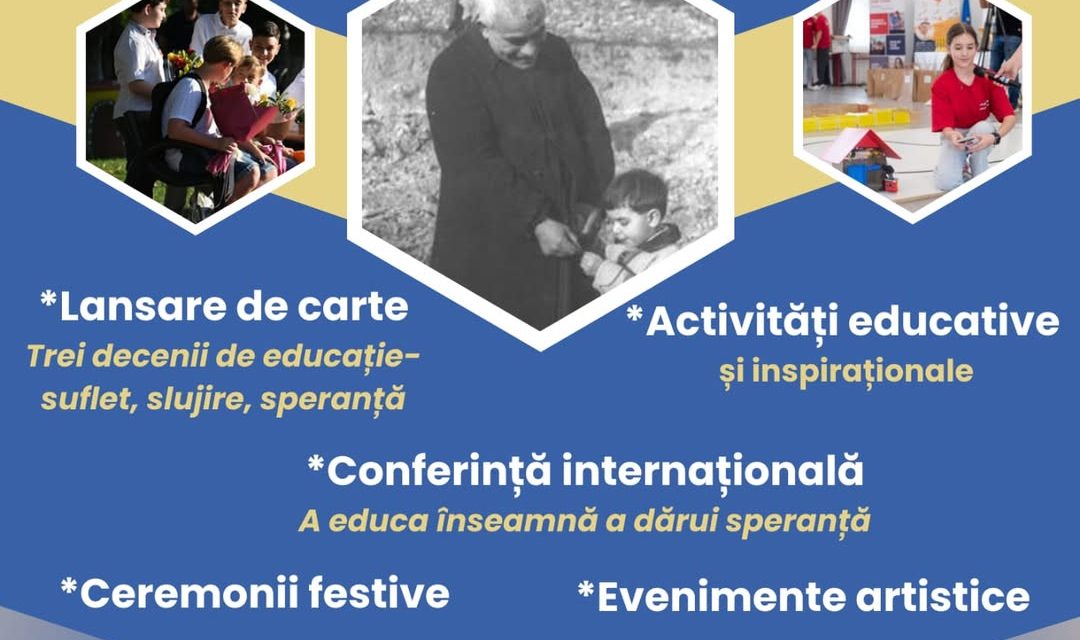 *Lansare de carte
Trei decenii de educație- suflet, slujire, speranță

*Activități educative
și inspiraționale

*Conferință internațională
A educa înseamnă a dărui speranță

*Ceremonii festive

*Evenimente artistice